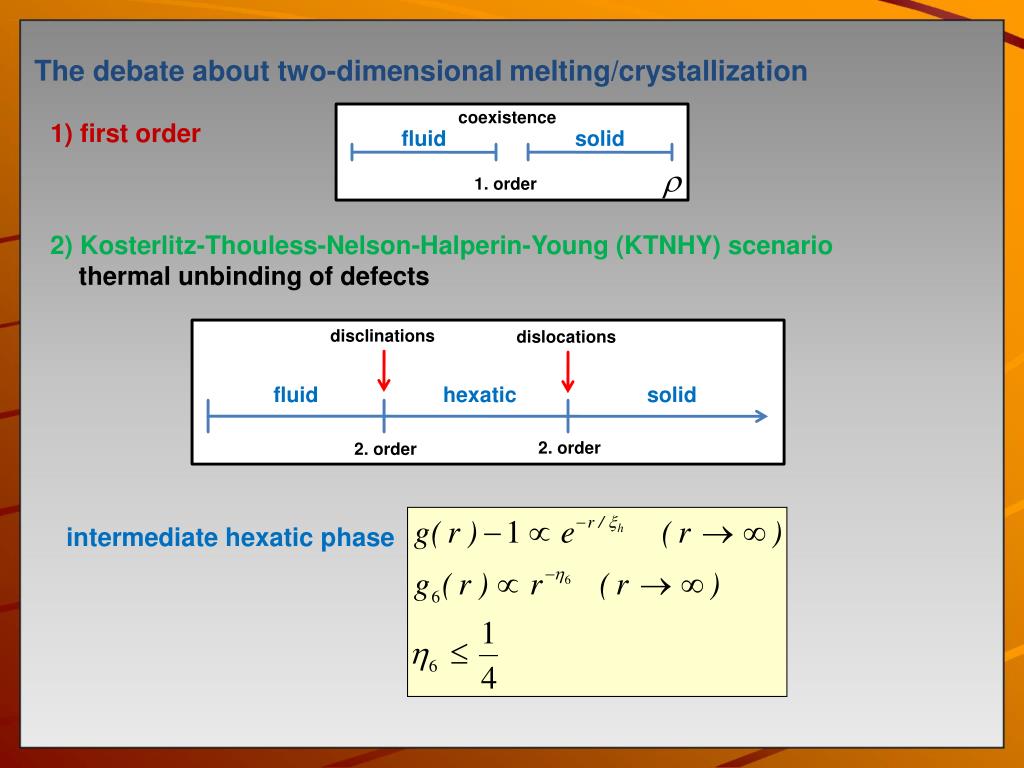 The debate about two-dimensional melting/crystallization

1) first order

coexistence
fluid
solid
1. order
$\rho$

2) Kosterlitz-Thouless-Nelson-Halperin-Young (KTNHY) scenario
thermal unbinding of defects

disclinations
dislocations
fluid
hexatic
solid
2. order
2. order

intermediate hexatic phase

$g(r) - 1 \propto e^{-r/\xi_h} \quad (r \to \infty)$

$g_6(r) \propto r^{-\eta_6} \quad (r \to \infty)$

$\eta_6 \leq \frac{1}{4}$